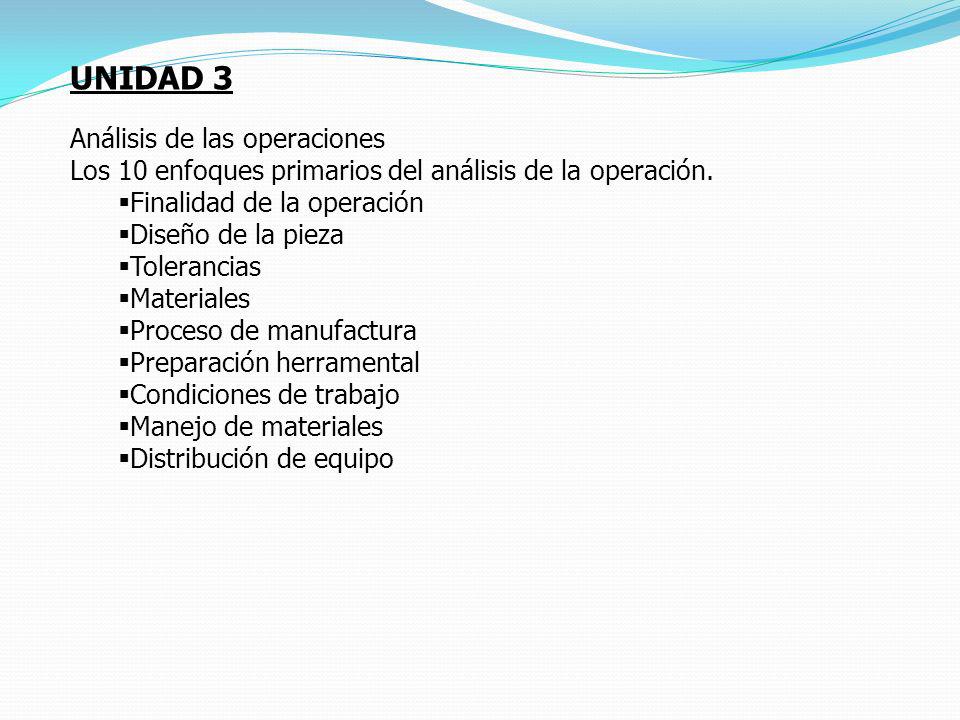 UNIDAD 3

Análisis de las operaciones
Los 10 enfoques primarios del análisis de la operación.
▪Finalidad de la operación
▪Diseño de la pieza
▪Tolerancias
▪Materiales
▪Proceso de manufactura
▪Preparación herramental
▪Condiciones de trabajo
▪Manejo de materiales
▪Distribución de equipo